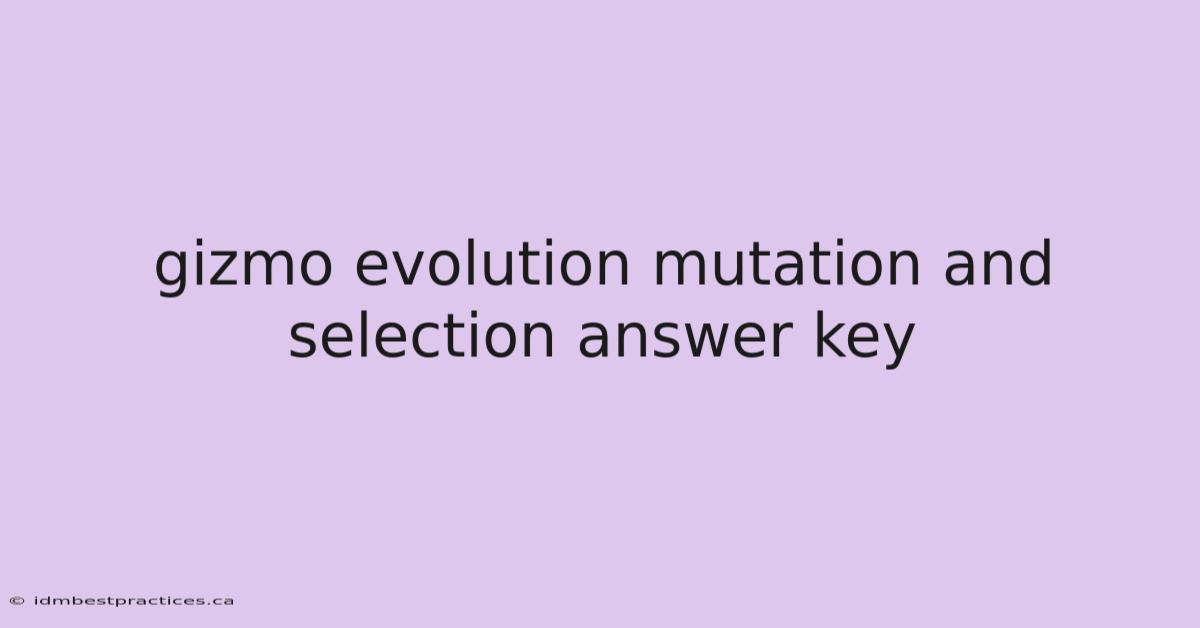 gizmo evolution mutation and selection answer key

© idmbestpractices.ca